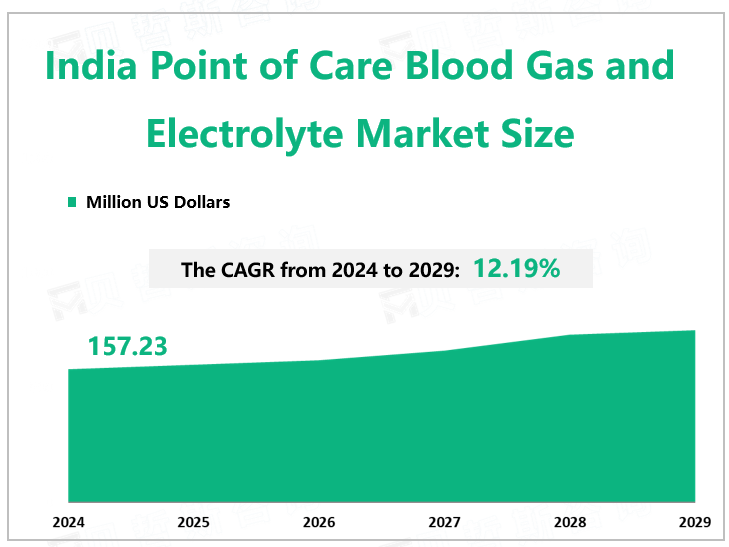 India Point of Care Blood Gas and Electrolyte Market Size

Million US Dollars

The CAGR from 2024 to 2029: 12.19%

157.23

2024
2025
2026
2027
2028
2029